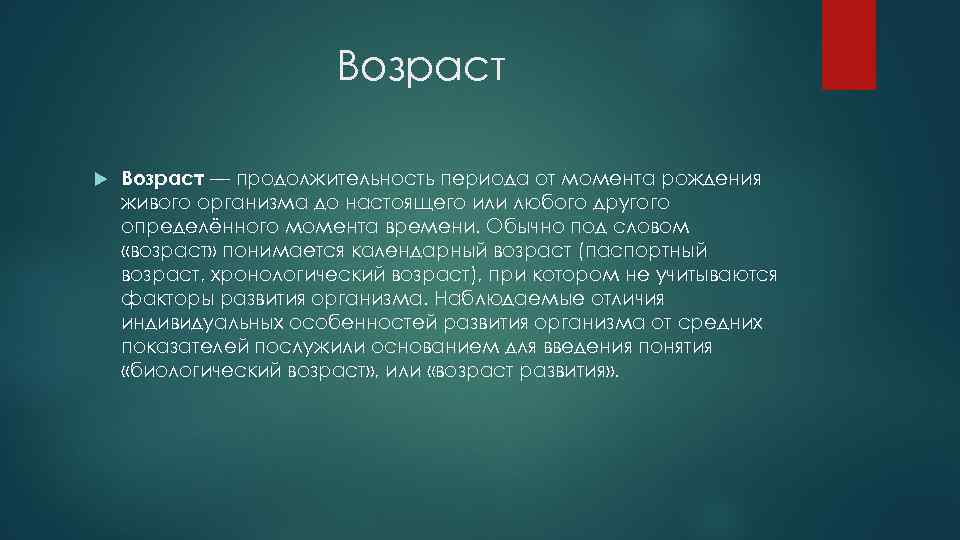 Возраст

Возраст — продолжительность периода от момента рождения живого организма до настоящего или любого другого определённого момента времени. Обычно под словом «возраст» понимается календарный возраст (паспортный возраст, хронологический возраст), при котором не учитываются факторы развития организма. Наблюдаемые отличия индивидуальных особенностей развития организма от средних показателей послужили основанием для введения понятия «биологический возраст», или «возраст развития».